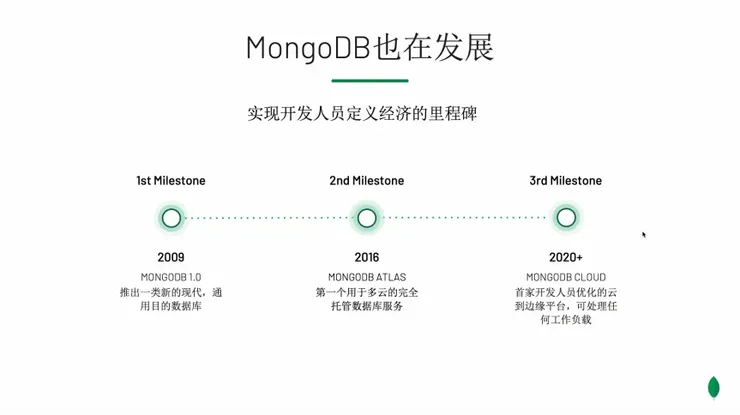 MongoDB也在发展

实现开发人员定义经济的里程碑

1st Milestone

2009

MONGODB 1.0

推出一类新的现代，通用目的数据库

2nd Milestone

2016

MONGODB ATLAS

第一个用于多云的完全托管数据库服务

3rd Milestone

2020+

MONGODB CLOUD

首家开发人员优化的云到边缘平台，可处理任何工作负载